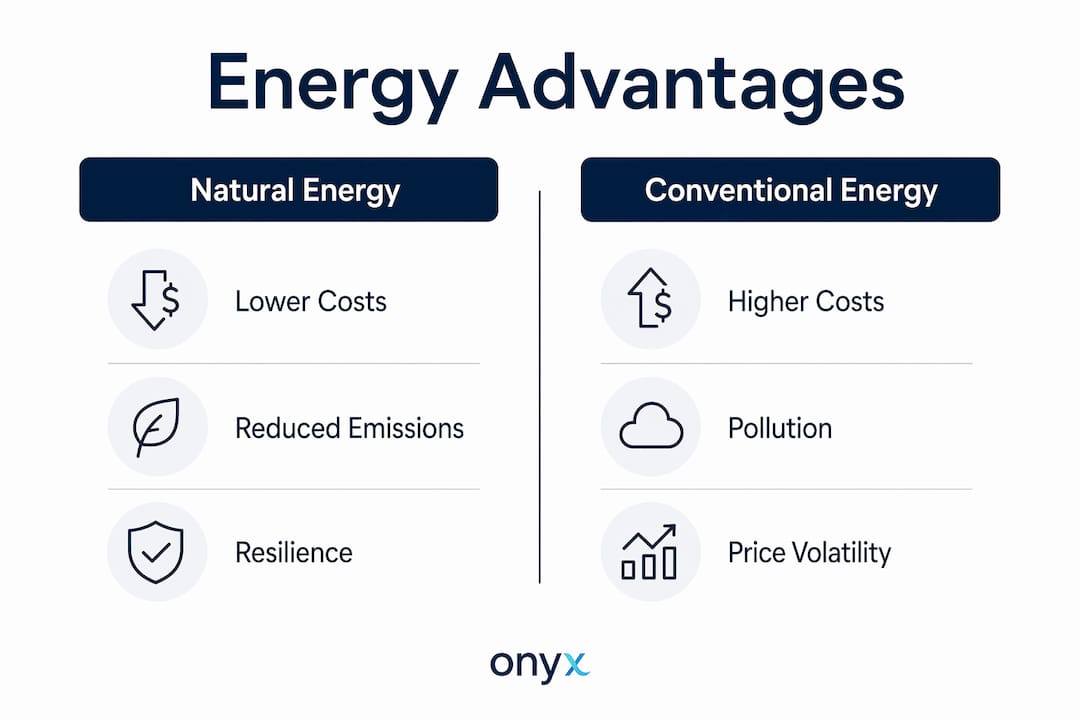 Energy Advantages

Natural Energy

Lower Costs

Reduced Emissions

Resilience

Conventional Energy

Higher Costs

Pollution

Price Volatility

onyx